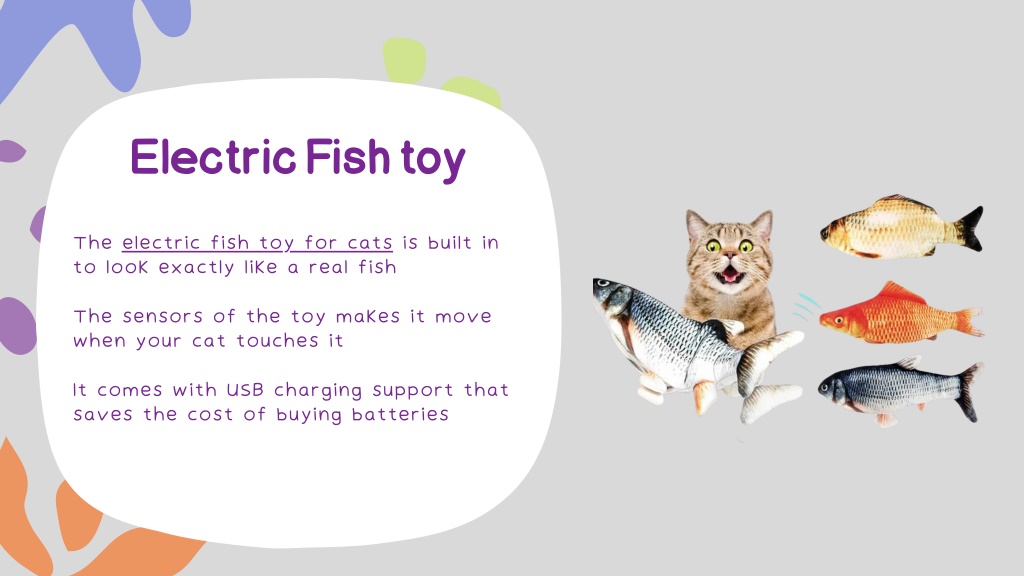 Electric Fish toy

The electric fish toy for cats is built in to look exactly like a real fish

The sensors of the toy makes it move when your cat touches it

It comes with USB charging support that saves the cost of buying batteries